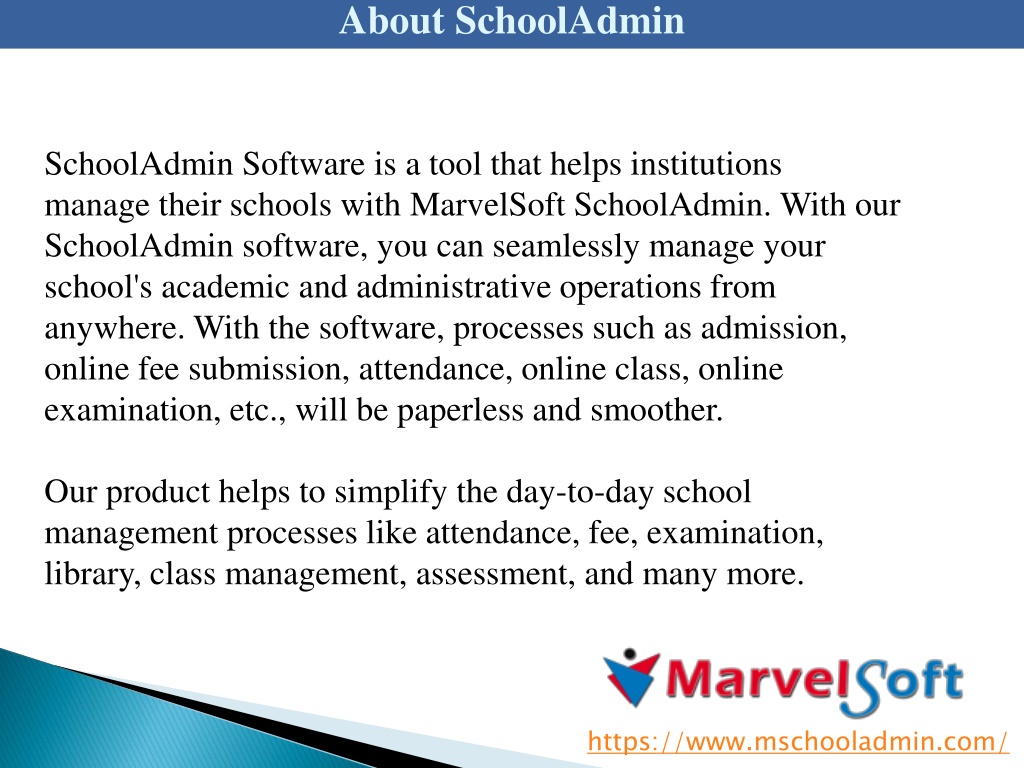 About SchoolAdmin

SchoolAdmin Software is a tool that helps institutions manage their schools with MarvelSoft SchoolAdmin. With our SchoolAdmin software, you can seamlessly manage your school's academic and administrative operations from anywhere. With the software, processes such as admission, online fee submission, attendance, online class, online examination, etc., will be paperless and smoother.

Our product helps to simplify the day-to-day school management processes like attendance, fee, examination, library, class management, assessment, and many more.

MarvelSoft

https://www.mschooladmin.com/